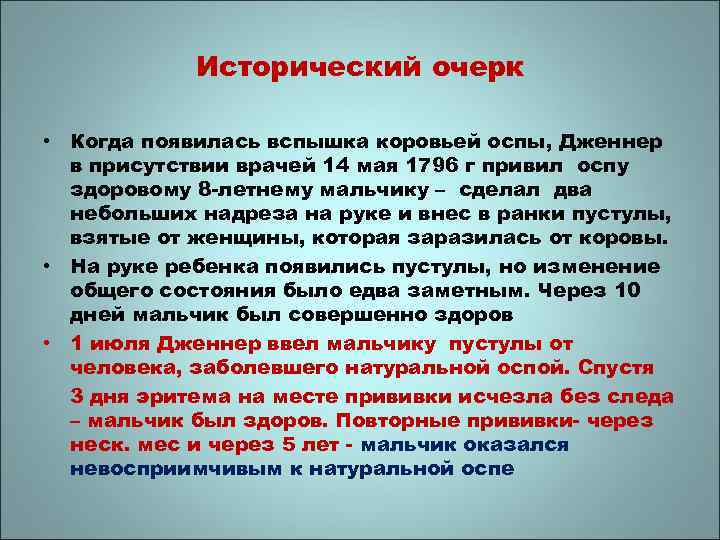 Исторический очерк

• Когда появилась вспышка коровьей оспы, Дженнер в присутствии врачей 14 мая 1796 г привил оспу здоровому 8-летнему мальчику – сделал два небольших надреза на руке и внес в ранки пустулы, взятые от женщины, которая заразилась от коровы.

• На руке ребенка появились пустулы, но изменение общего состояния было едва заметным. Через 10 дней мальчик был совершенно здоров

• 1 июля Дженнер ввел мальчику пустулы от человека, заболевшего натуральной оспой. Спустя 3 дня эритема на месте прививки исчезла без следа – мальчик был здоров. Повторные прививки- через неск. мес и через 5 лет - мальчик оказался невосприимчивым к натуральной оспе